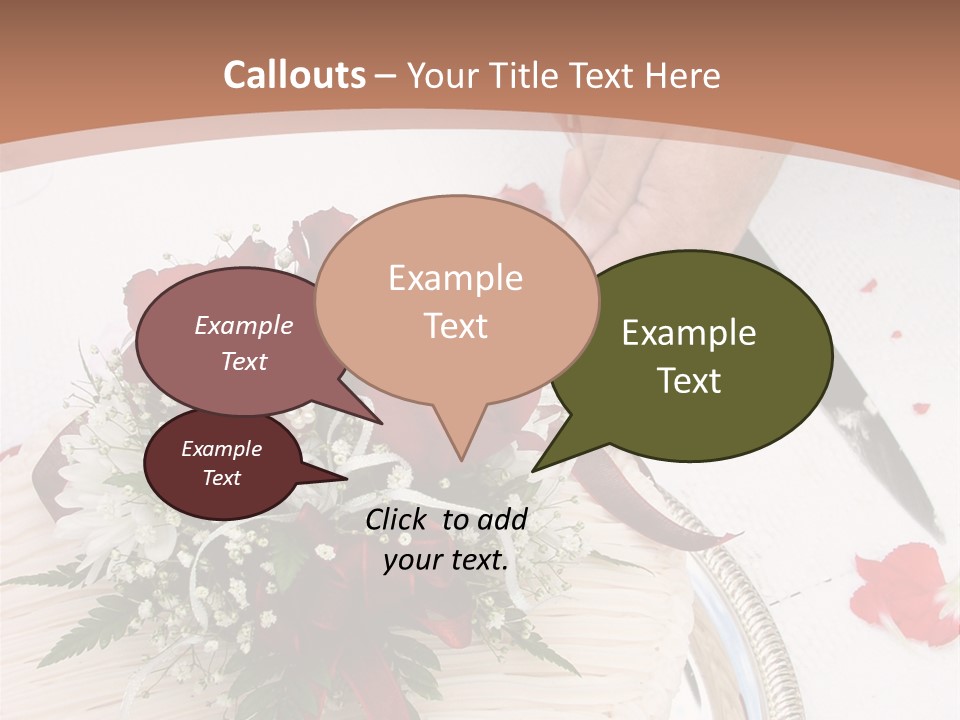 Callouts – Your Title Text Here

Example Text

Example Text

Example Text

Example Text

Click to add your text.